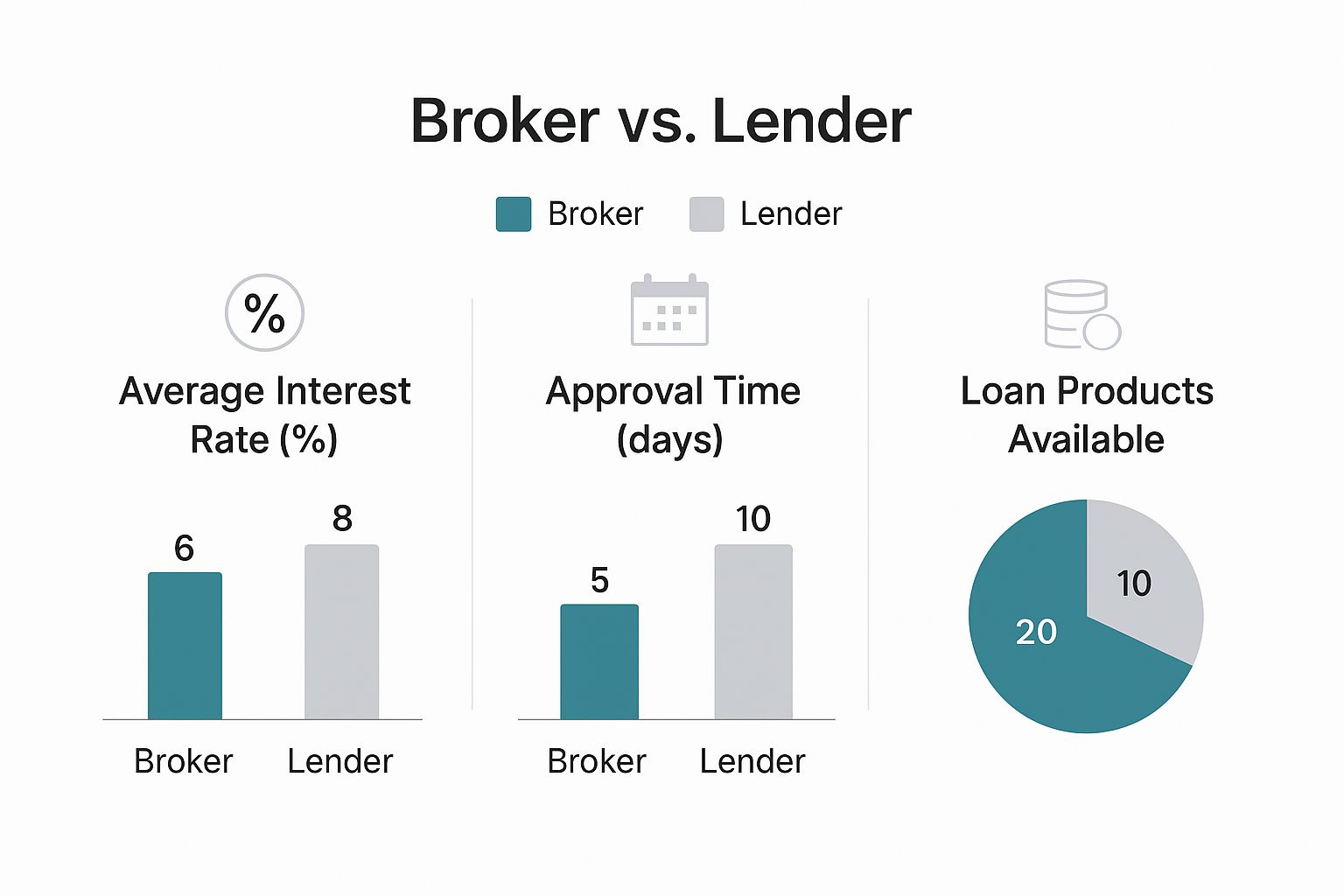 Broker vs. Lender

Broker Lender

%

Average Interest Rate (%)

6
8

Broker Lender

Approval Time (days)

5
10

Broker Lender

Loan Products Available

10
20